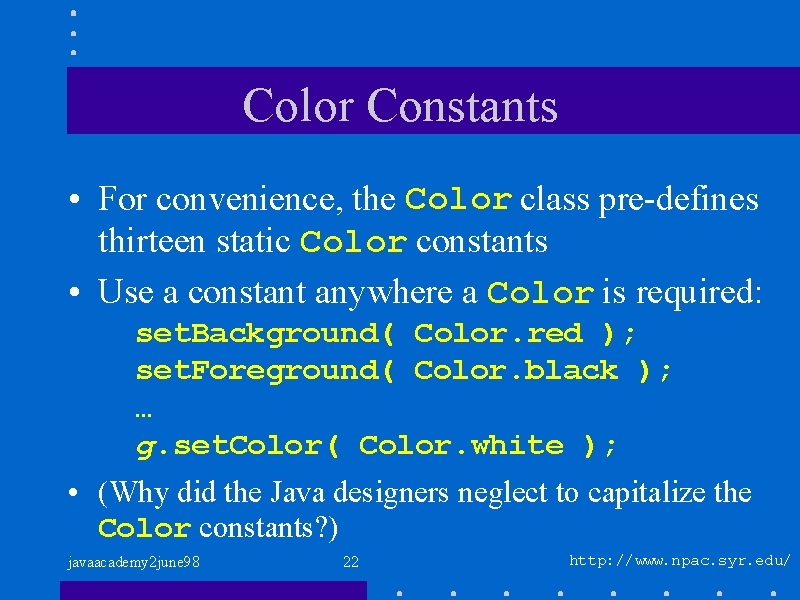 Color Constants

• For convenience, the Color class pre-defines thirteen static Color constants

• Use a constant anywhere a Color is required:

setBackground( Color.red );
setForeground( Color.black );
…
g.setColor( Color.white );

• (Why did the Java designers neglect to capitalize the Color constants?)

javaacademy2june98

22

http://www.npac.syr.edu/